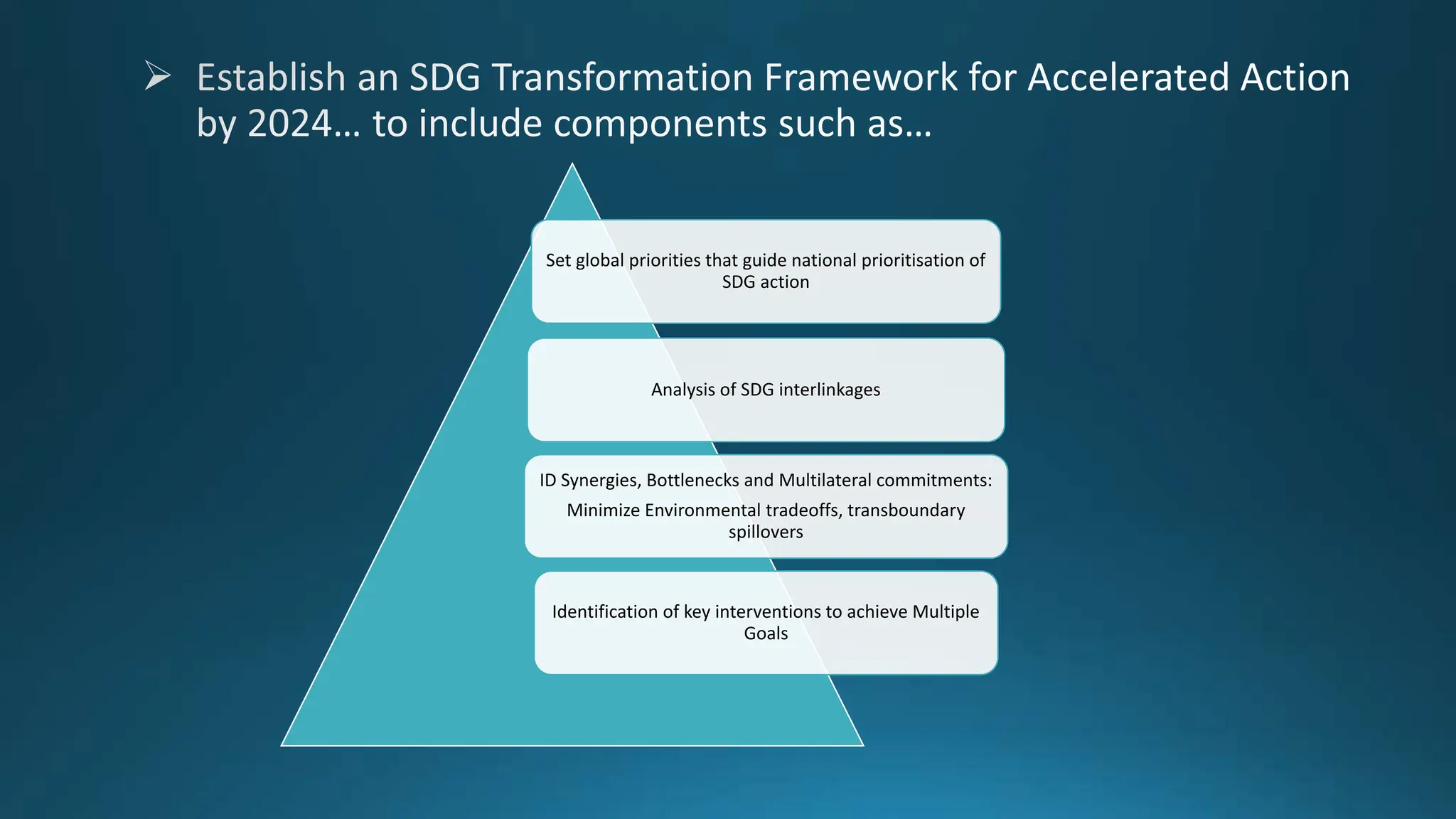 ➢ Establish an SDG Transformation Framework for Accelerated Action by 2024… to include components such as…

Set global priorities that guide national prioritisation of SDG action

Analysis of SDG interlinkages

ID Synergies, Bottlenecks and Multilateral commitments:

Minimize Environmental tradeoffs, transboundary spillovers

Identification of key interventions to achieve Multiple Goals